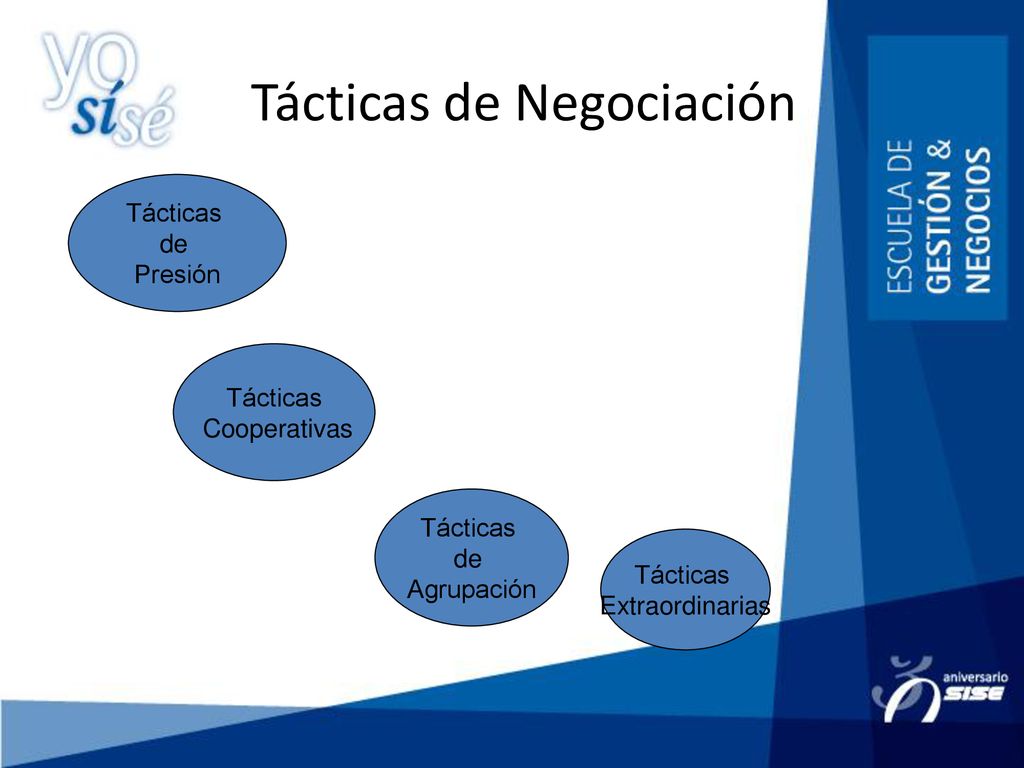 yo sí sé

Tácticas de Negociación

ESCUELA DE GESTIÓN & NEGOCIOS

Tácticas de Presión

Tácticas Cooperativas

Tácticas de Agrupación

Tácticas Extraordinarias

aniversario SISE